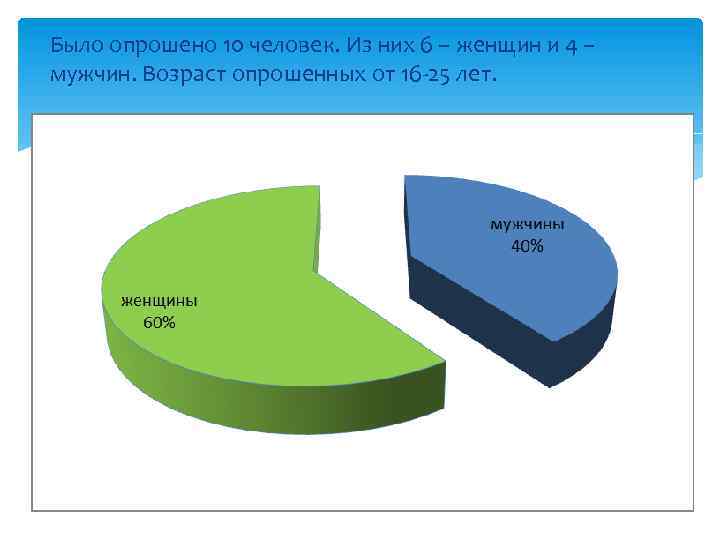 Было опрошено 10 человек. Из них 6 – женщин и 4 – мужчин. Возраст опрошенных от 16-25 лет.

мужчины
40%

женщины
60%